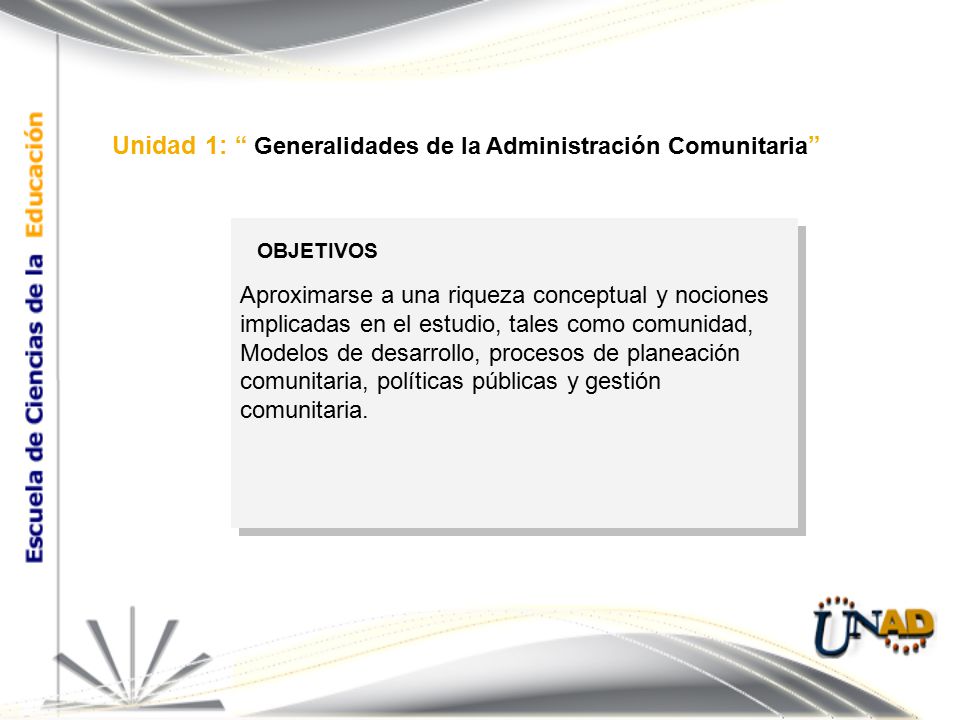 Escuela de Ciencias de la Educación

Unidad 1: “ Generalidades de la Administración Comunitaria”

OBJETIVOS

Aproximarse a una riqueza conceptual y nociones implicadas en el estudio, tales como comunidad, Modelos de desarrollo, procesos de planeación comunitaria, políticas públicas y gestión comunitaria.

UNAD